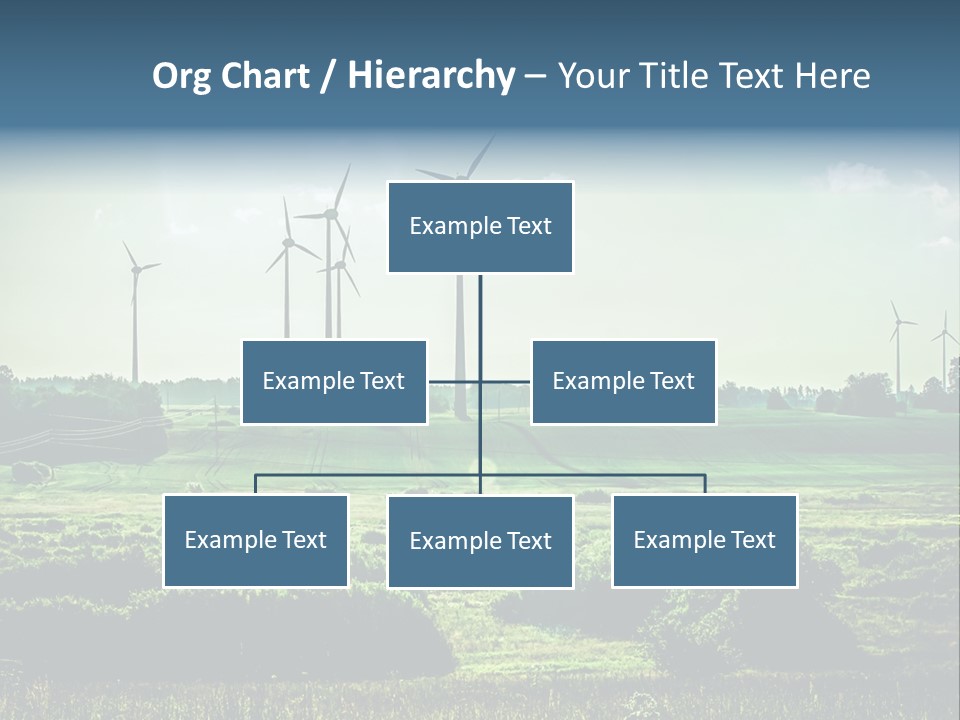 Org Chart / Hierarchy – Your Title Text Here

Example Text

Example Text

Example Text

Example Text

Example Text

Example Text